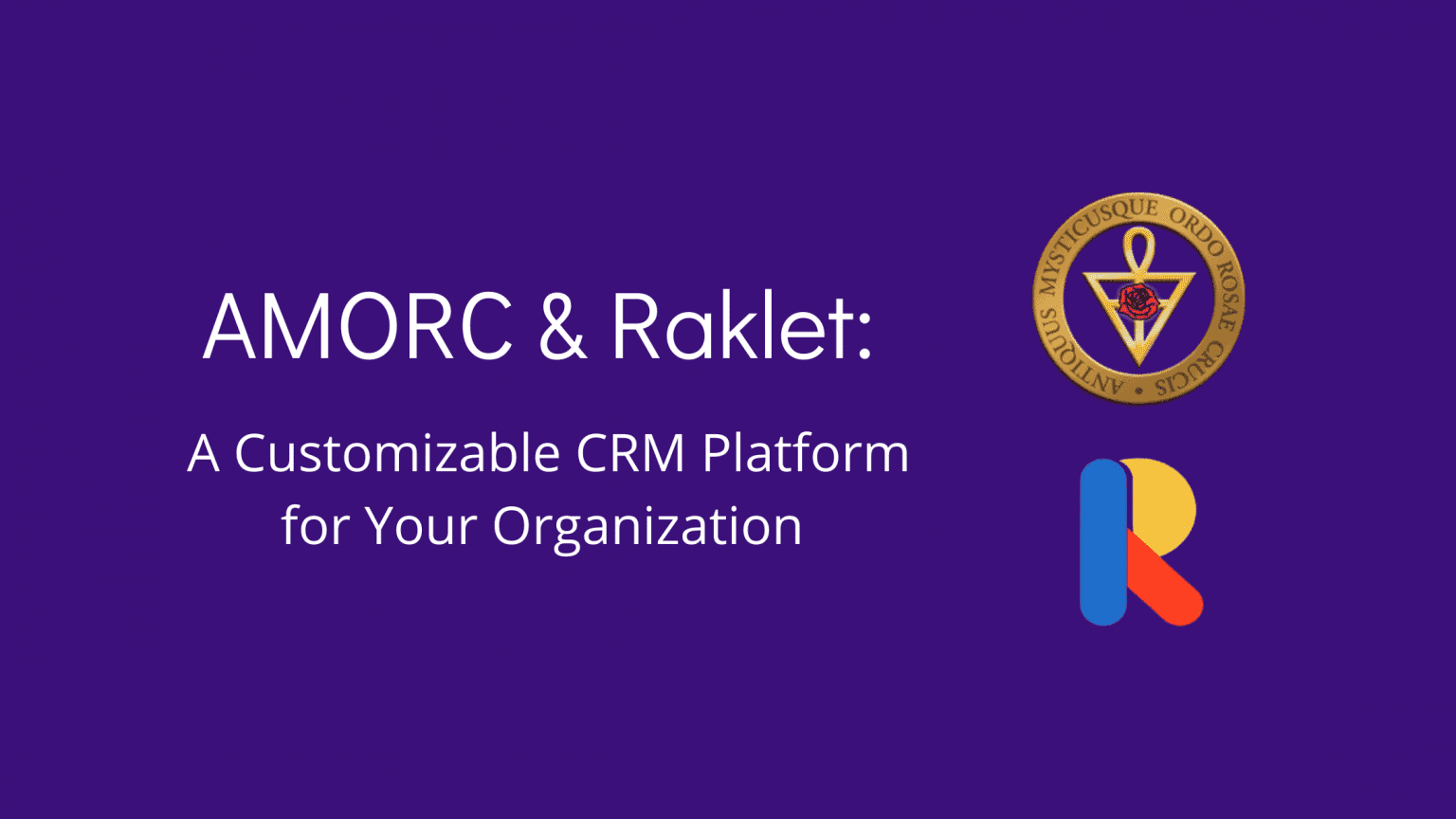 AMORC & Raklet:

A Customizable CRM Platform for Your Organization

ANTIQUUS MYSTICUSQUE ORDO ROSAE CRUCIS